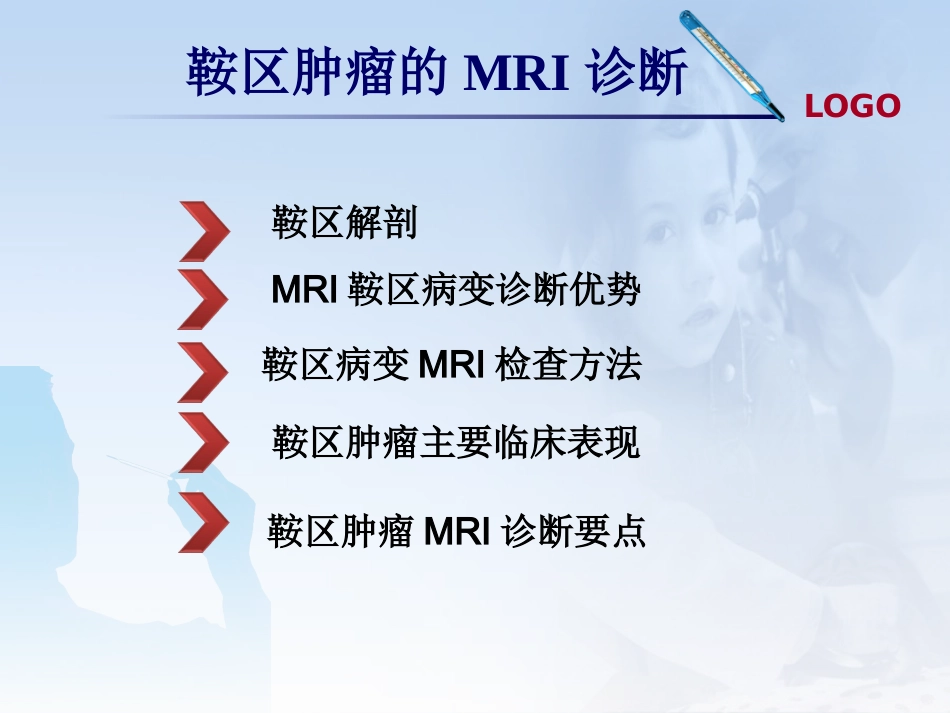 鞍区肿瘤的 MRI 诊断

LOGO

鞍区解剖

MRI 鞍区病变诊断优势

鞍区病变 MRI 检查方法

鞍区肿瘤主要临床表现

鞍区肿瘤 MRI 诊断要点